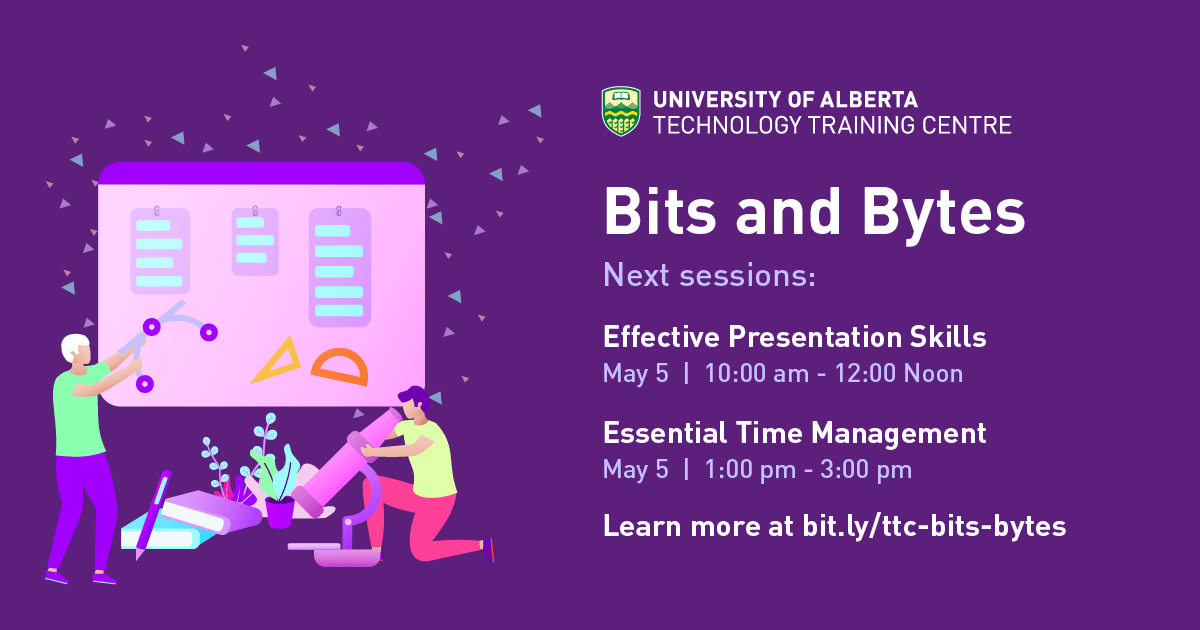 UNIVERSITY OF ALBERTA
TECHNOLOGY TRAINING CENTRE

Bits and Bytes

Next sessions:

Effective Presentation Skills
May 5 | 10:00 am - 12:00 Noon

Essential Time Management
May 5 | 1:00 pm - 3:00 pm

Learn more at bit.ly/ttc-bits-bytes